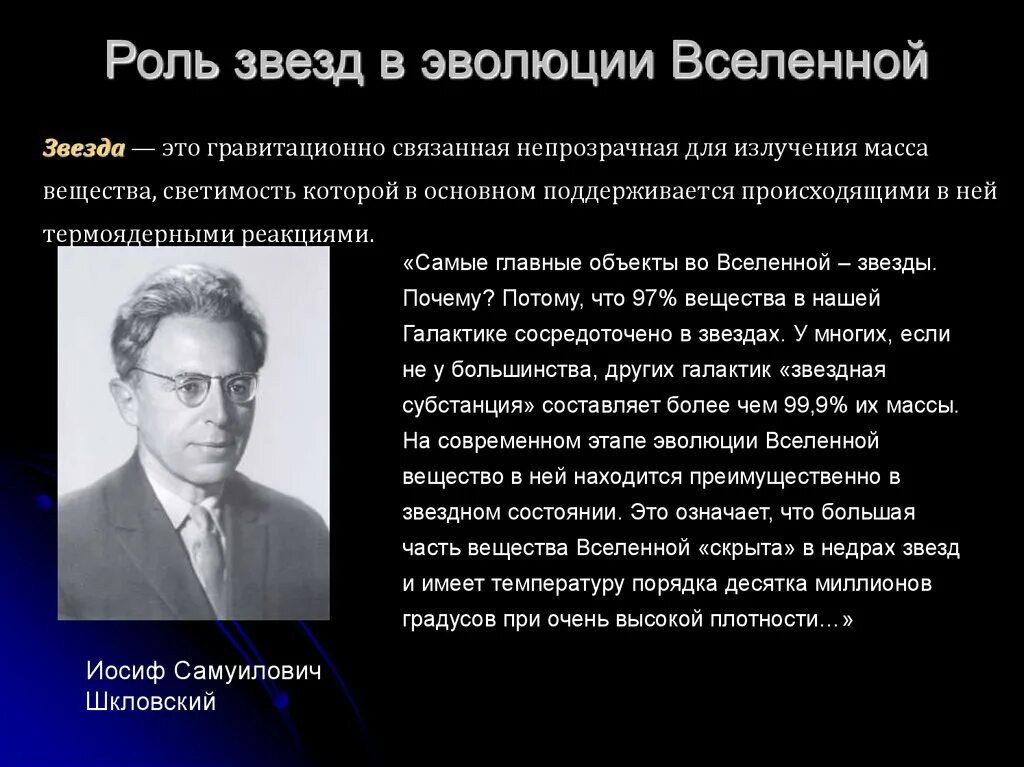 Роль звезд в эволюции Вселенной

Звезда — это гравитационно связанная непрозрачная для излучения масса вещества, светимость которой в основном поддерживается происходящими в ней термоядерными реакциями.

«Самые главные объекты во Вселенной – звезды. Почему? Потому, что 97% вещества в нашей Галактике сосредоточено в звездах. У многих, если не у большинства, других галактик «звездная субстанция» составляет более чем 99,9% их массы. На современном этапе эволюции Вселенной вещество в ней находится преимущественно в звездном состоянии. Это означает, что большая часть вещества Вселенной «скрыта» в недрах звезд и имеет температуру порядка десятка миллионов градусов при очень высокой плотности…»

Иосиф Самуилович Шкловский